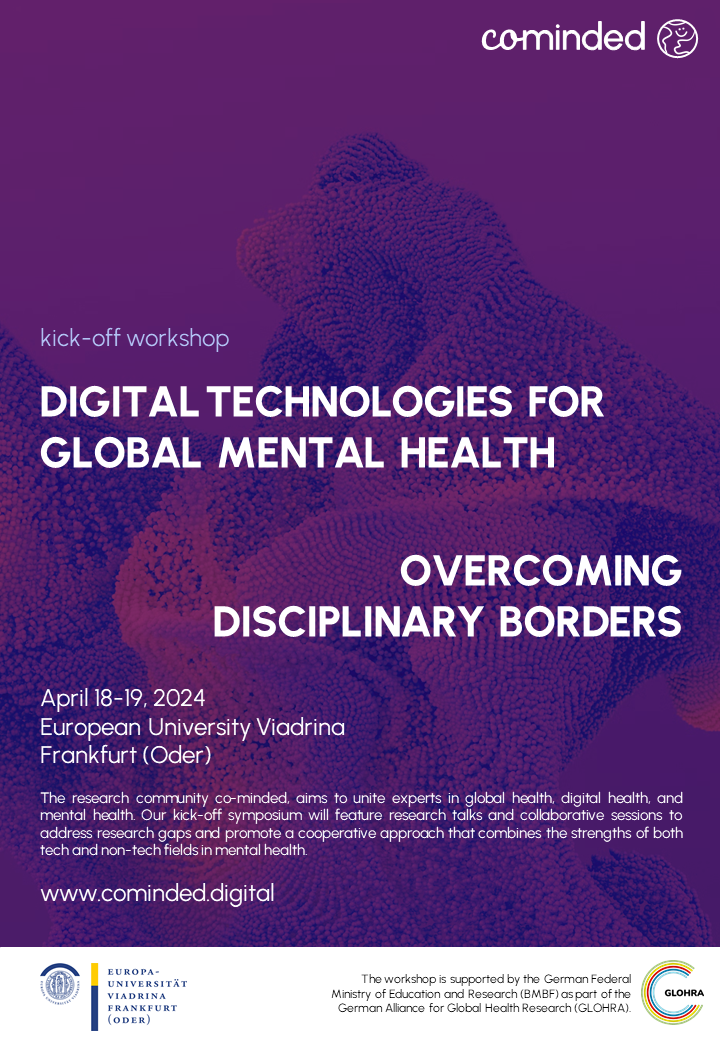 co-minded

kick-off workshop

DIGITAL TECHNOLOGIES FOR GLOBAL MENTAL HEALTH

OVERCOMING DISCIPLINARY BORDERS

April 18-19, 2024
European University Viadrina
Frankfurt (Oder)

The research community co-minded, aims to unite experts in global health, digital health, and mental health. Our kick-off symposium will feature research talks and collaborative sessions to address research gaps and promote a cooperative approach that combines the strengths of both tech and non-tech fields in mental health.

www.cominded.digital

EUROPA-UNIVERSITÄT VIADRINA FRANKFURT (ODER)

The workshop is supported by the German Federal Ministry of Education and Research (BMBF) as part of the German Alliance for Global Health Research (GLOHRA).

GLOHRA